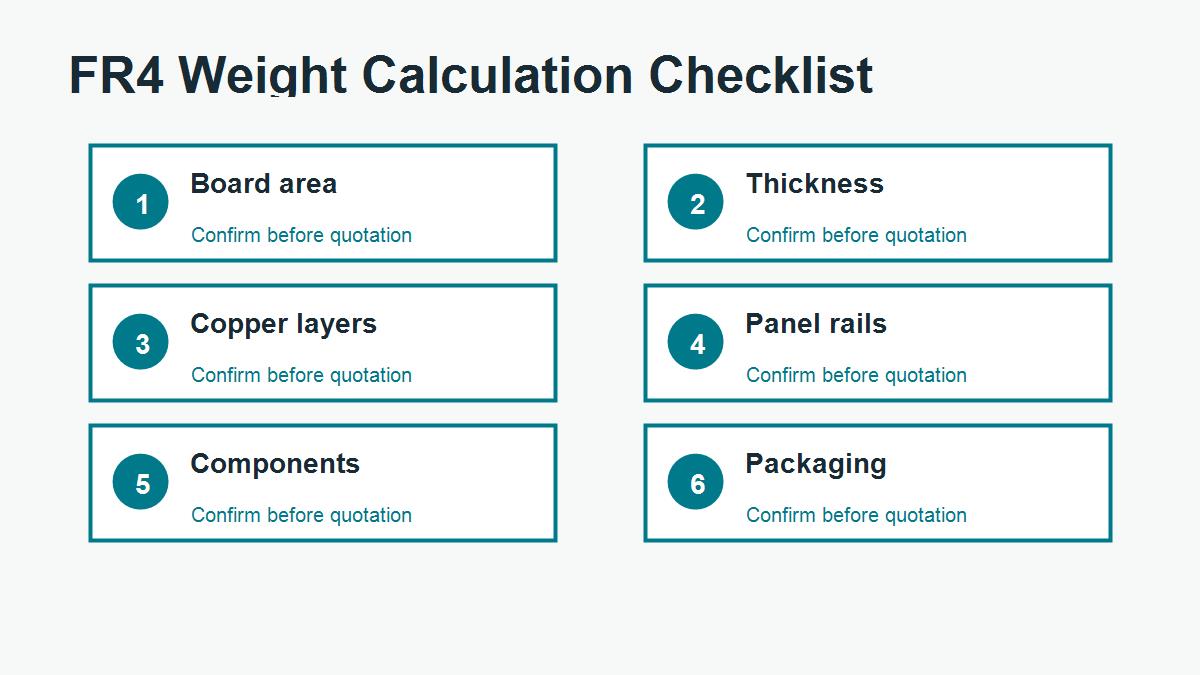 FR4 Weight Calculation Checklist

1 Board area
Confirm before quotation

2 Thickness
Confirm before quotation

3 Copper layers
Confirm before quotation

4 Panel rails
Confirm before quotation

5 Components
Confirm before quotation

6 Packaging
Confirm before quotation